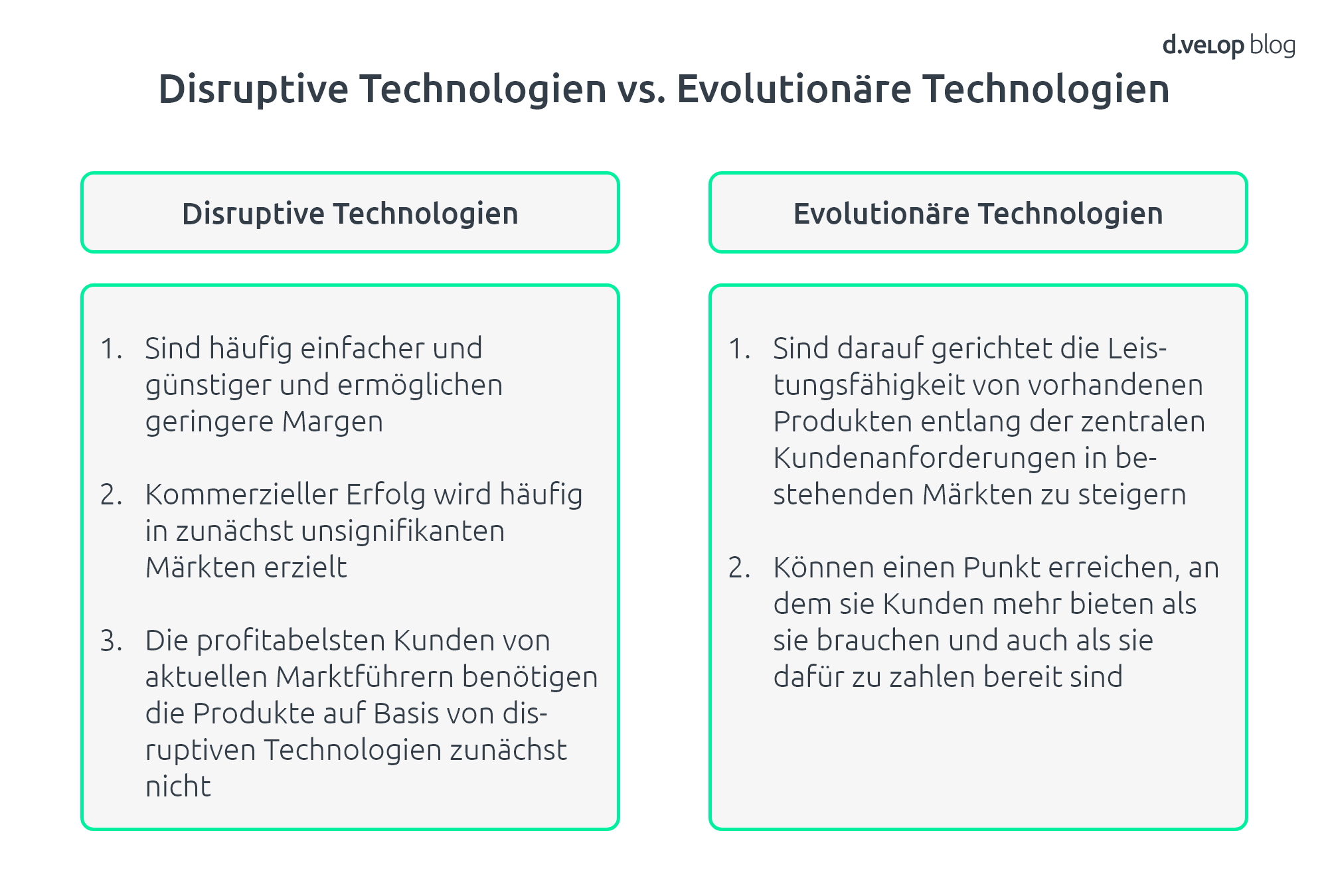 d.velop blog

Disruptive Technologien vs. Evolutionäre Technologien

Disruptive Technologien

1. Sind häufig einfacher und günstiger und ermöglichen geringere Margen

2. Kommerzieller Erfolg wird häufig in zunächst unsignifikanten Märkten erzielt

3. Die profitabelsten Kunden von aktuellen Marktführern benötigen die Produkte auf Basis von disruptiven Technologien zunächst nicht

Evolutionäre Technologien

1. Sind darauf gerichtet die Leistungsfähigkeit von vorhandenen Produkten entlang der zentralen Kundenanforderungen in bestehenden Märkten zu steigern

2. Können einen Punkt erreichen, an dem sie Kunden mehr bieten als sie brauchen und auch als sie dafür zu zahlen bereit sind